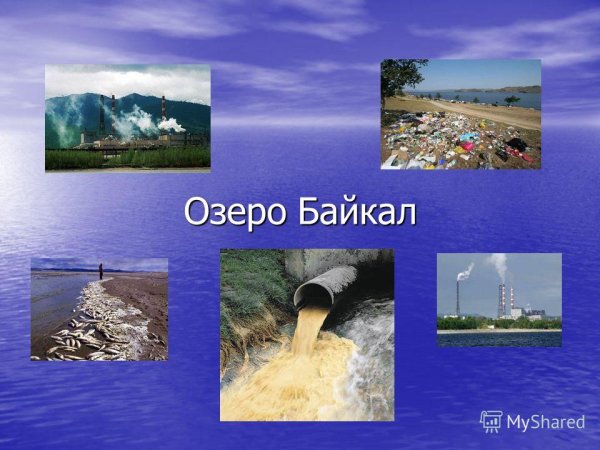 Озеро Байкал

MyShared